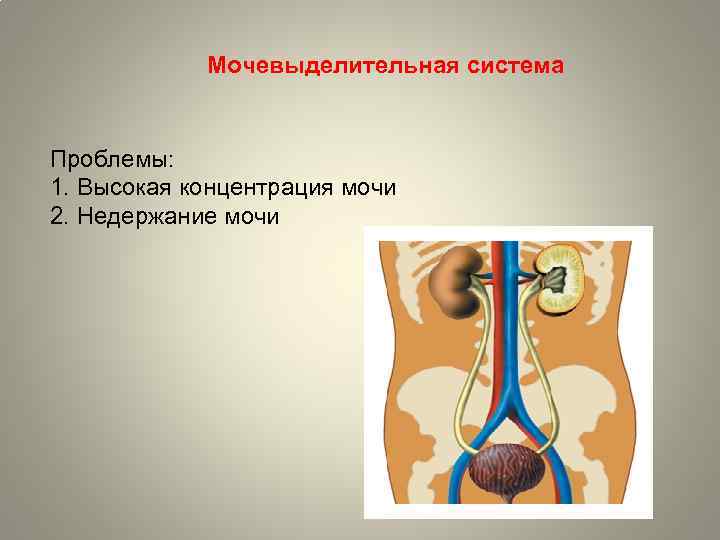 Мочевыделительная система

Проблемы:
1. Высокая концентрация мочи
2. Недержание мочи